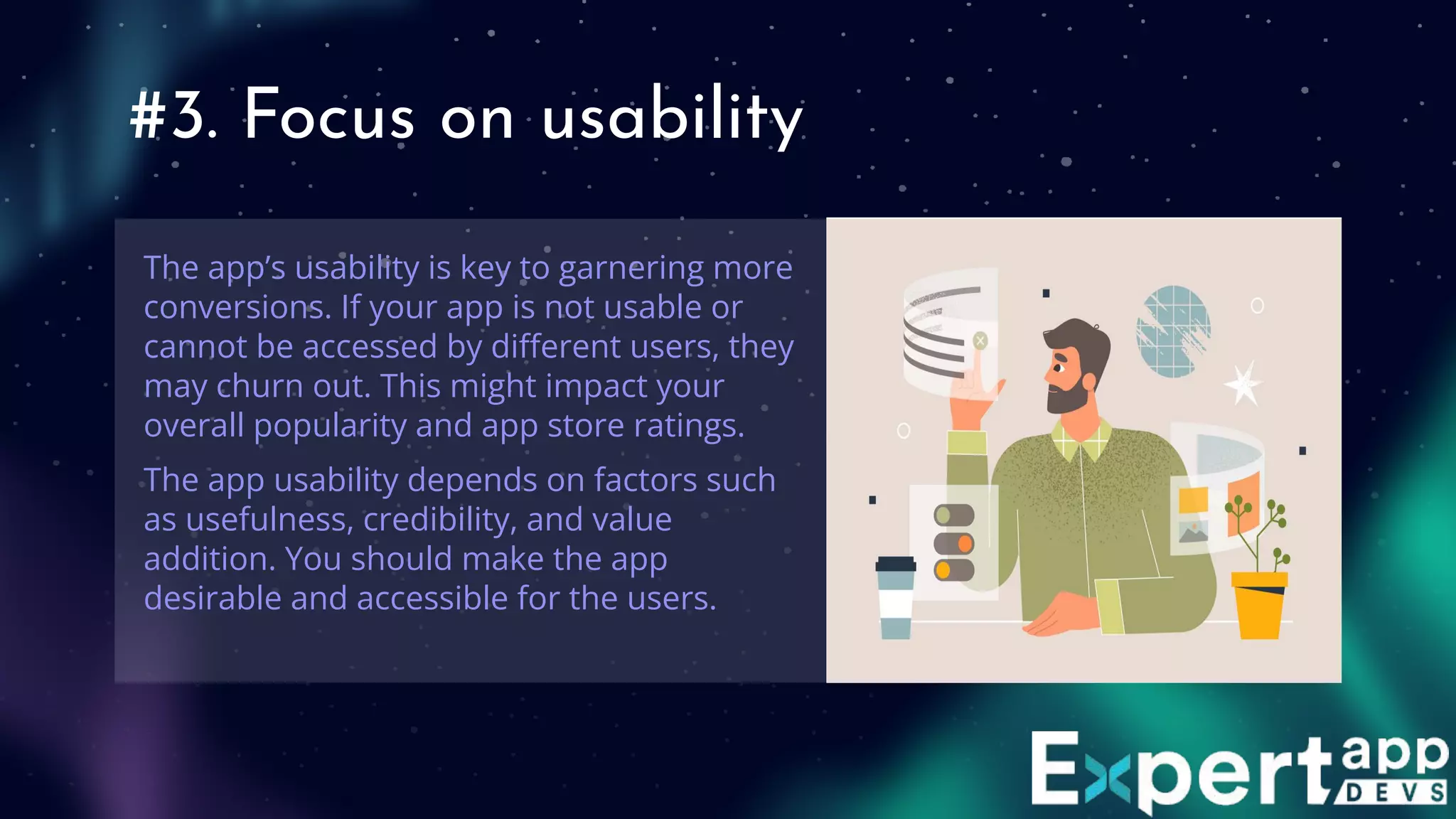 #3. Focus on usability

The app's usability is key to garnering more conversions. If your app is not usable or cannot be accessed by different users, they may churn out. This might impact your overall popularity and app store ratings.

The app usability depends on factors such as usefulness, credibility, and value addition. You should make the app desirable and accessible for the users.

Expert app DEVS